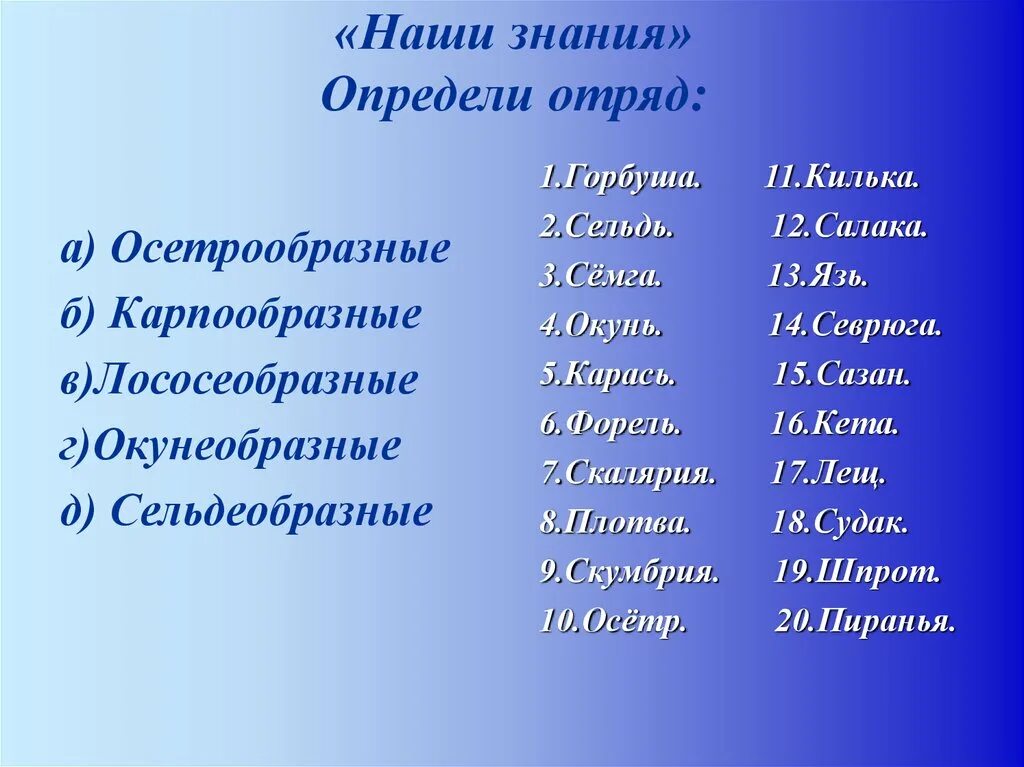 «Наши знания»
Определи отряд:

а) Осетрообразные
б) Карпообразные
в)Лососеобразные
г)Окунеобразные
д) Сельдеобразные

1.Горбуша.
2.Сельдь.
3.Сёмга.
4.Окунь.
5.Карась.
6.Форель.
7.Скалярия.
8.Плотва.
9.Скумбрия.
10.Осётр.

11.Килька.
12.Салака.
13.Язь.
14.Севрюга.
15.Сазан.
16.Кета.
17.Лещ.
18.Судак.
19.Шпрот.
20.Пиранья.